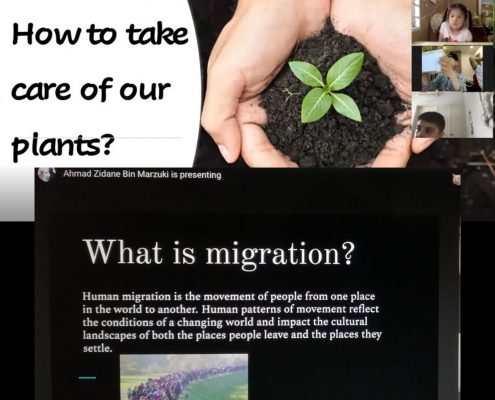 How to take care of our plants?

Ahmad Zidane Bin Marzuki is presenting

What is migration?

Human migration is the movement of people from one place in the world to another. Human patterns of movement reflect the conditions of a changing world and impact the cultural landscapes of both the places people leave and the places they settle.